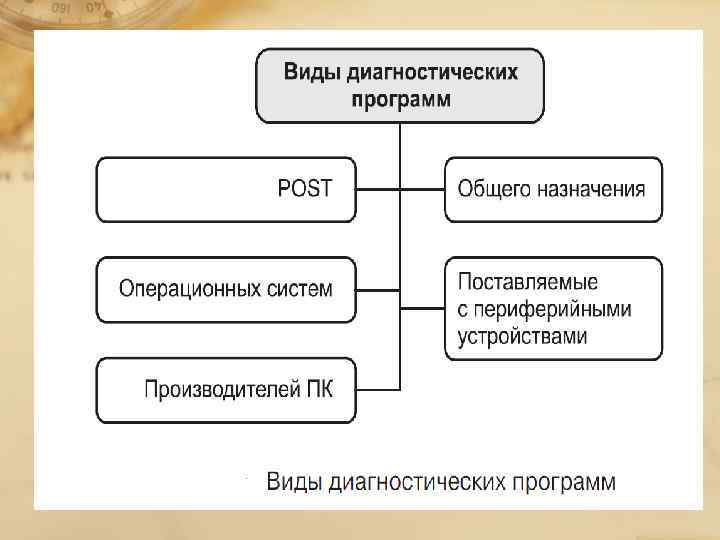 Виды диагностических программ

POST

Общего назначения

Операционных систем

Поставляемые с периферийными устройствами

Производителей ПК

Виды диагностических программ